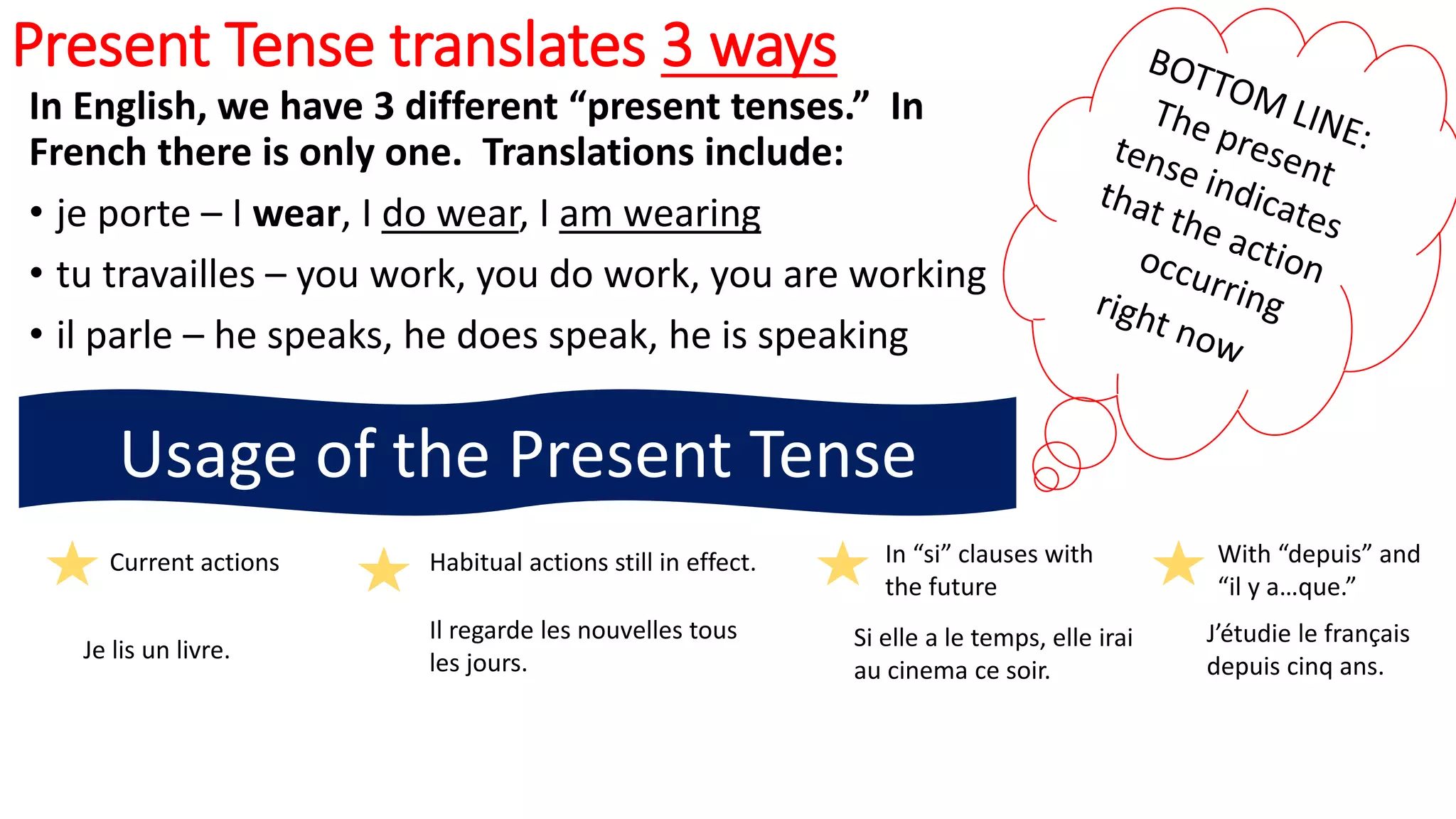 Present Tense translates 3 ways

In English, we have 3 different “present tenses.” In French there is only one. Translations include:

• je porte – I wear, I do wear, I am wearing
• tu travailles – you work, you do work, you are working
• il parle – he speaks, he does speak, he is speaking

BOTTOM LINE: The present tense indicates that the action occurring right now

Usage of the Present Tense

Current actions

Je lis un livre.

Habitual actions still in effect.

Il regarde les nouvelles tous les jours.

In “si” clauses with the future

Si elle a le temps, elle irai au cinema ce soir.

With “depuis” and “il y a…que.”

J’étudie le français depuis cinq ans.